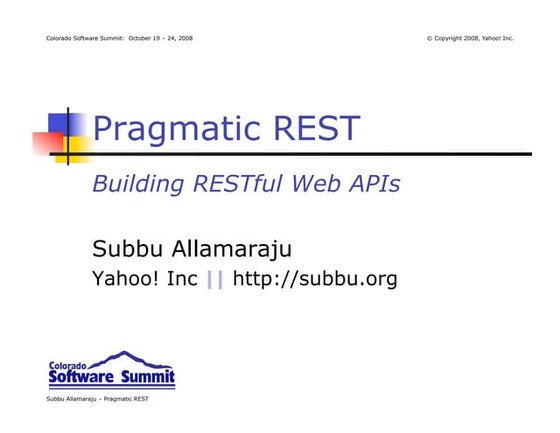 Colorado Software Summit: October 19 – 24, 2008

© Copyright 2008, Yahoo! Inc.

Pragmatic REST

Building RESTful Web APIs

Subbu Allamaraju

Yahoo! Inc || http://subbu.org

Colorado Software Summit

Subbu Allamaraju – Pragmatic REST